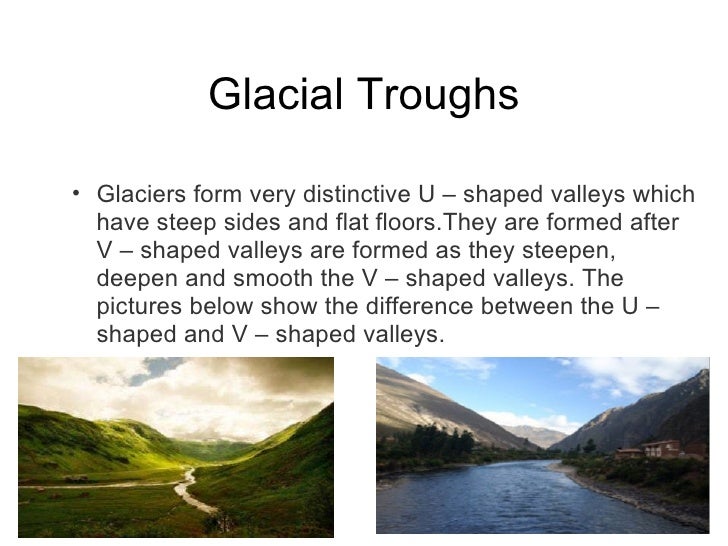 Glacial Troughs

• Glaciers form very distinctive U – shaped valleys which have steep sides and flat floors.They are formed after V – shaped valleys are formed as they steepen, deepen and smooth the V – shaped valleys. The pictures below show the difference between the U – shaped and V – shaped valleys.